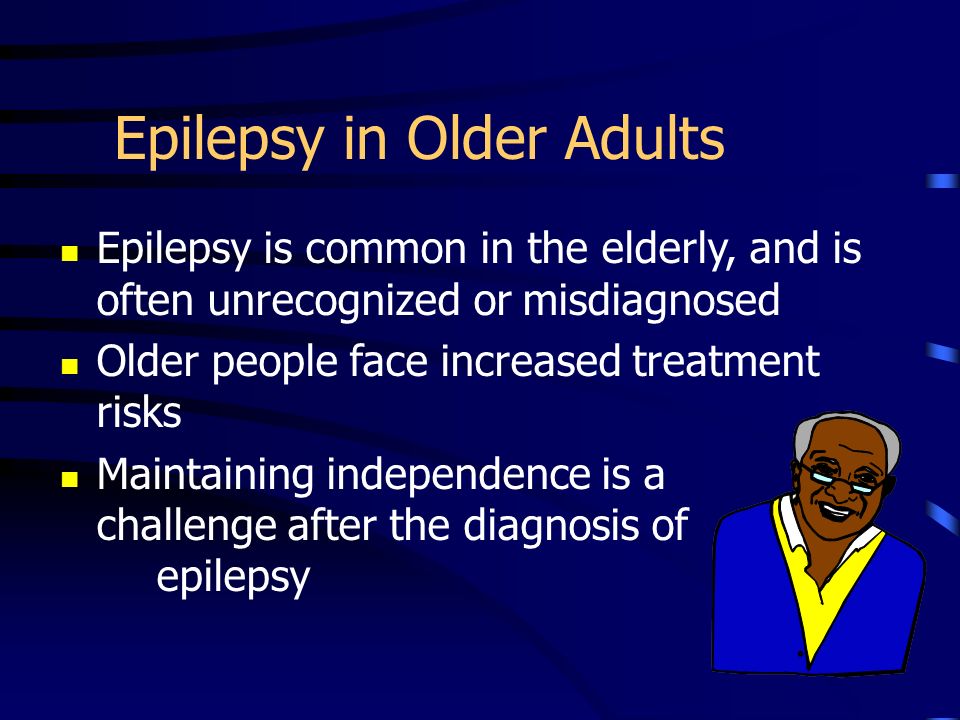 Epilepsy in Older Adults

- Epilepsy is common in the elderly, and is often unrecognized or misdiagnosed
- Older people face increased treatment risks
- Maintaining independence is a challenge after the diagnosis of epilepsy